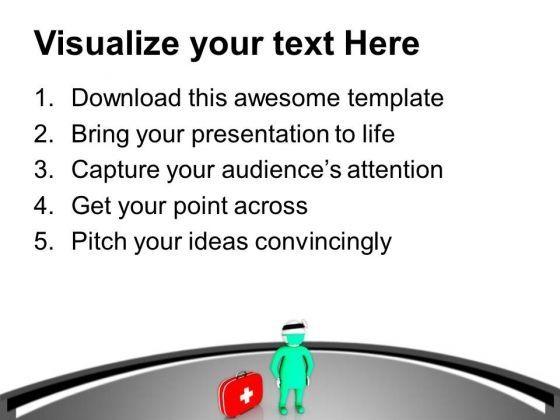 Visualize your text Here

1. Download this awesome template
2. Bring your presentation to life
3. Capture your audience's attention
4. Get your point across
5. Pitch your ideas convincingly